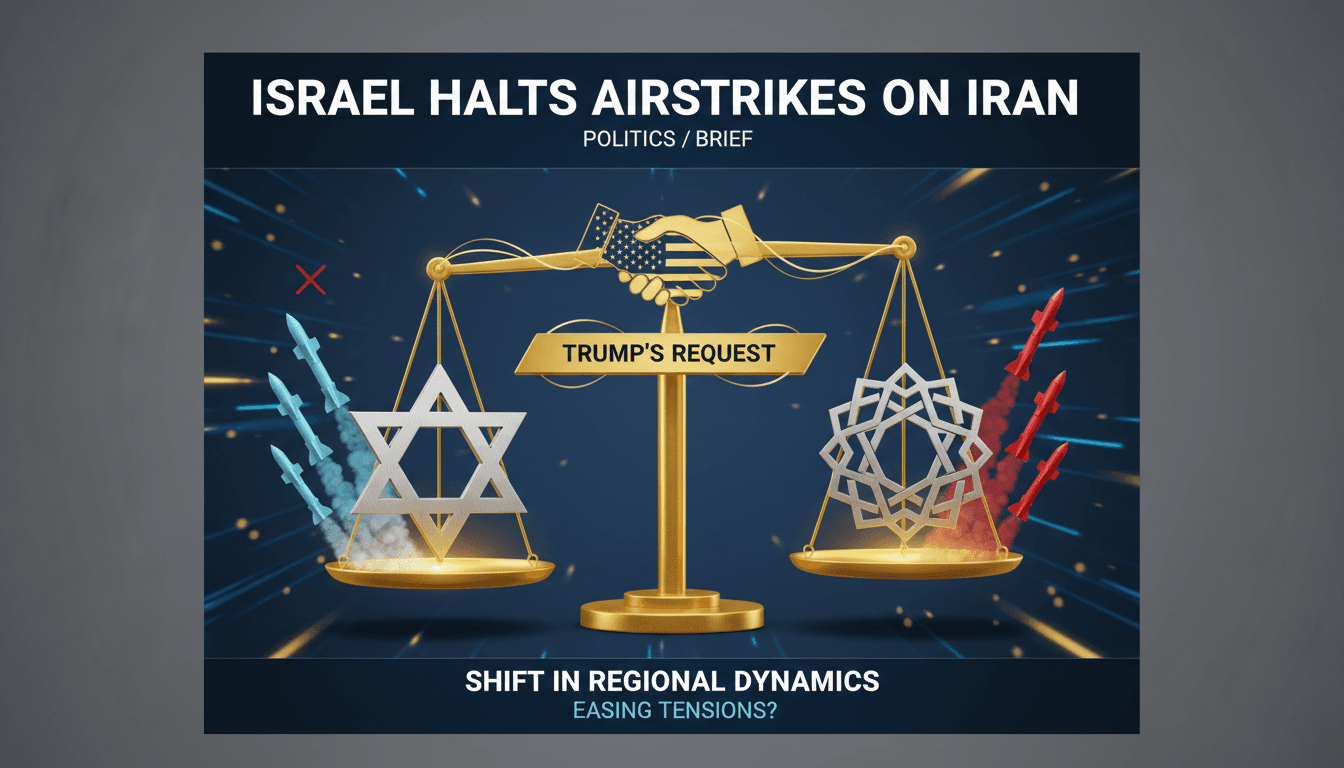 ISRAEL HALTS AIRSTRIKES ON IRAN
POLITICS / BRIEF

TRUMP'S REQUEST

SHIFT IN REGIONAL DYNAMICS
EASING TENSIONS?